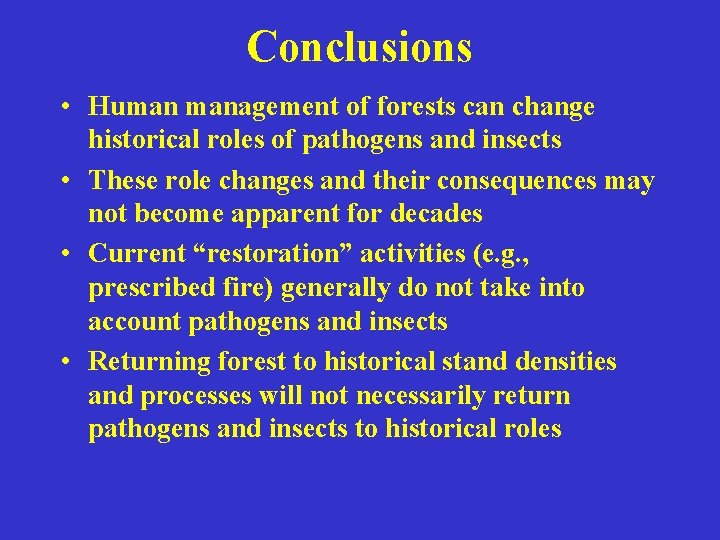 Conclusions

• Human management of forests can change historical roles of pathogens and insects
• These role changes and their consequences may not become apparent for decades
• Current “restoration” activities (e.g., prescribed fire) generally do not take into account pathogens and insects
• Returning forest to historical stand densities and processes will not necessarily return pathogens and insects to historical roles